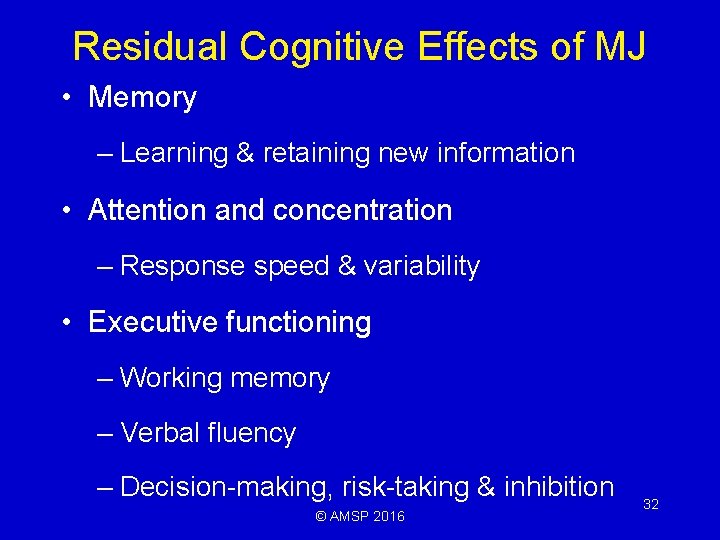 Residual Cognitive Effects of MJ

• Memory

– Learning & retaining new information

• Attention and concentration

– Response speed & variability

• Executive functioning

– Working memory

– Verbal fluency

– Decision-making, risk-taking & inhibition

© AMSP 2016

32